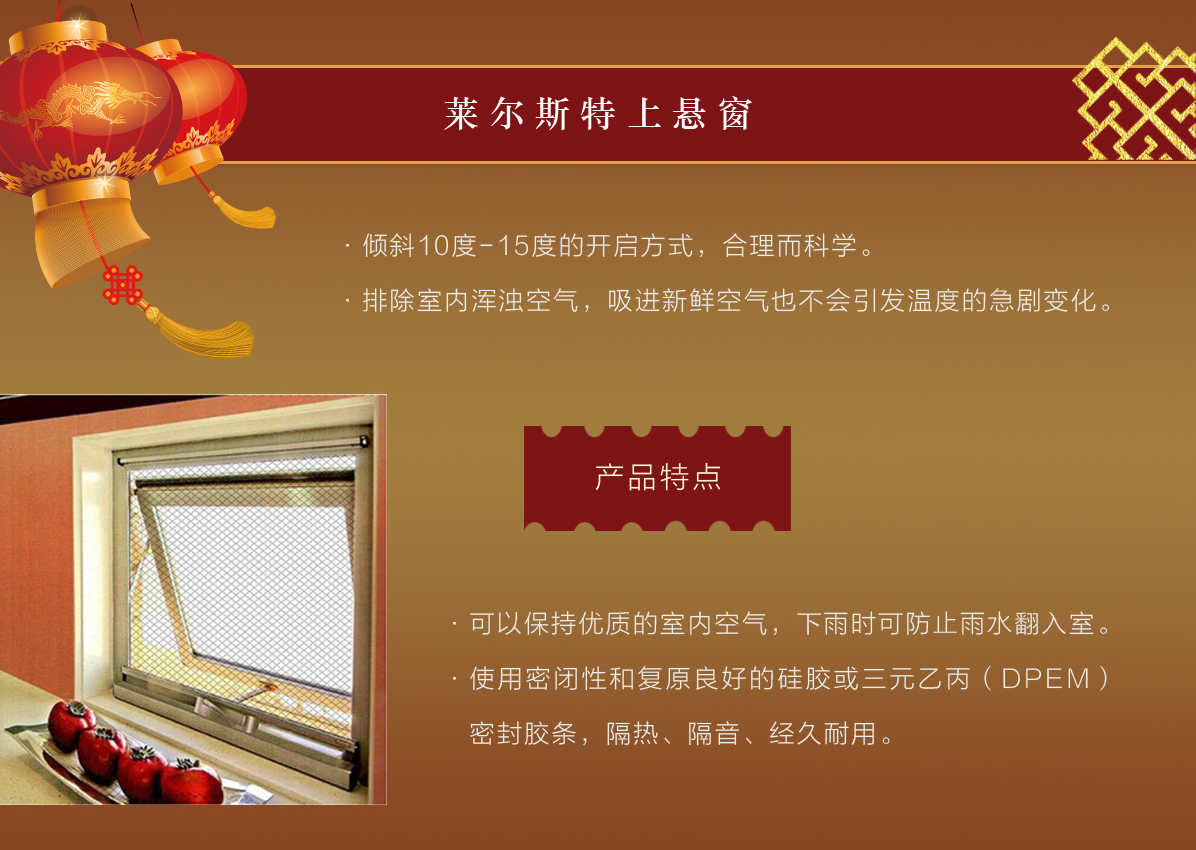 莱尔斯特上悬窗

· 倾斜10度-15度的开启方式，合理而科学。

· 排除室内浑浊空气，吸进新鲜空气也不会引发温度的急剧变化。

产品特点

· 可以保持优质的室内空气，下雨时可防止雨水翻入室。

· 使用密闭性和复原良好的硅胶或三元乙丙（DPEM）密封胶条，隔热、隔音、经久耐用。